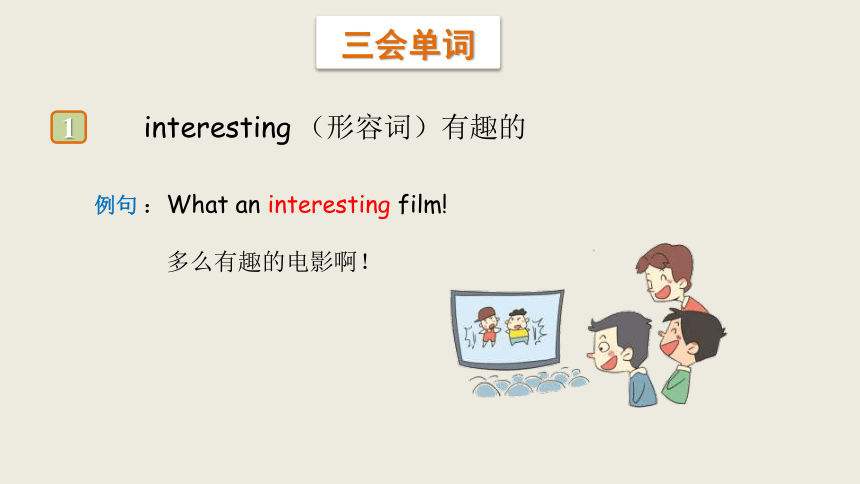 三会单词

1 interesting （形容词）有趣的

例句：What an interesting film!

多么有趣的电影啊！